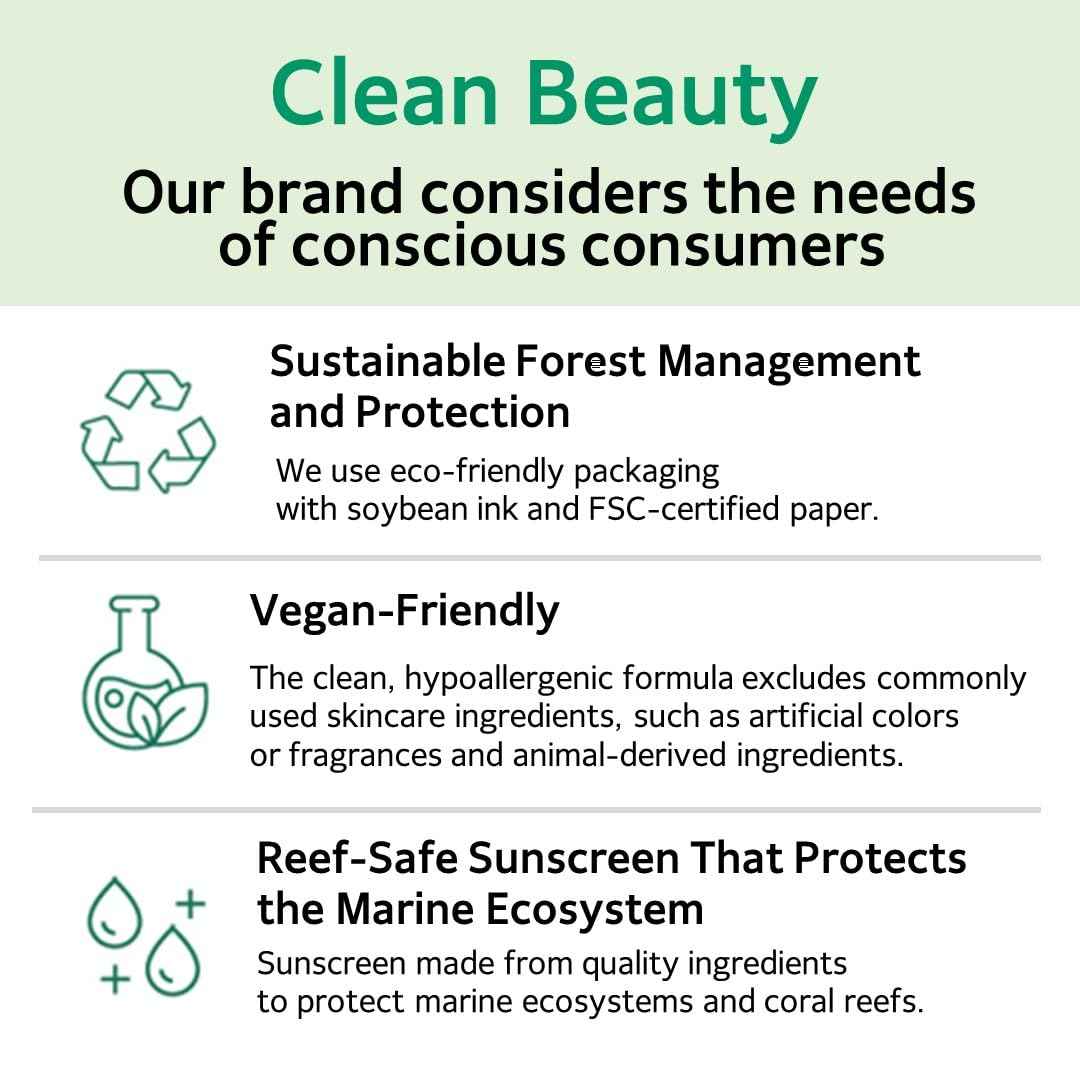 Clean Beauty

Our brand considers the needs of conscious consumers

Sustainable Forest Management and Protection

We use eco-friendly packaging with soybean ink and FSC-certified paper.

Vegan-Friendly

The clean, hypoallergenic formula excludes commonly used skincare ingredients, such as artificial colors or fragrances and animal-derived ingredients.

Reef-Safe Sunscreen That Protects the Marine Ecosystem

Sunscreen made from quality ingredients to protect marine ecosystems and coral reefs.